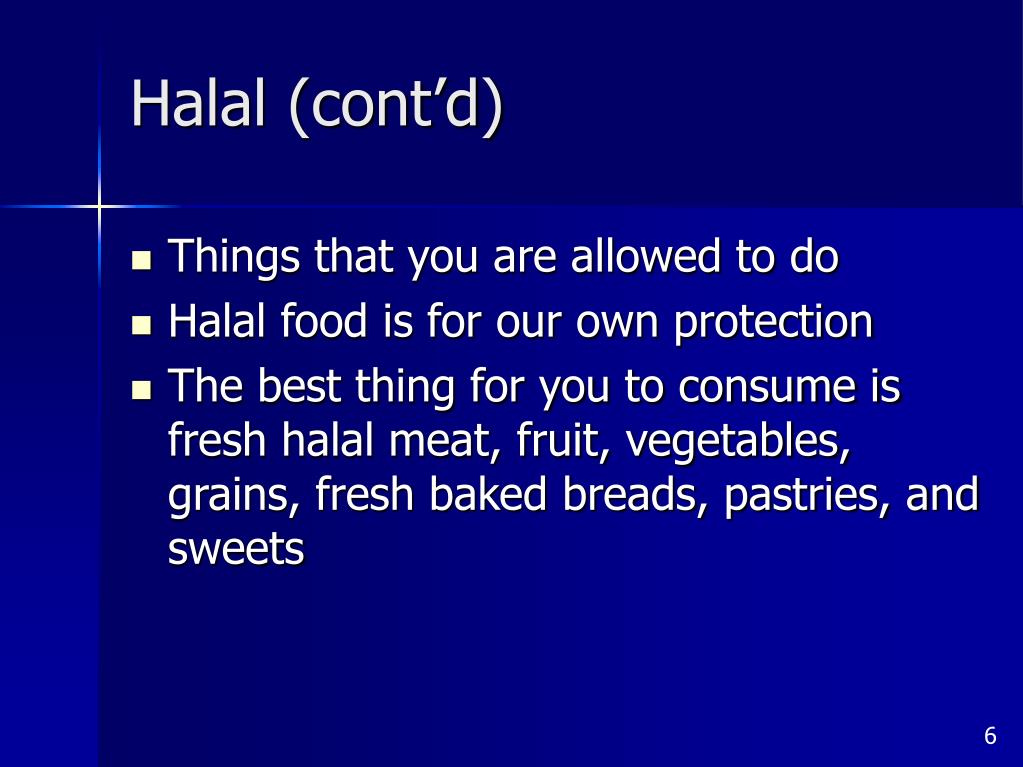 Halal (cont'd)

- Things that you are allowed to do
- Halal food is for our own protection
- The best thing for you to consume is fresh halal meat, fruit, vegetables, grains, fresh baked breads, pastries, and sweets

6